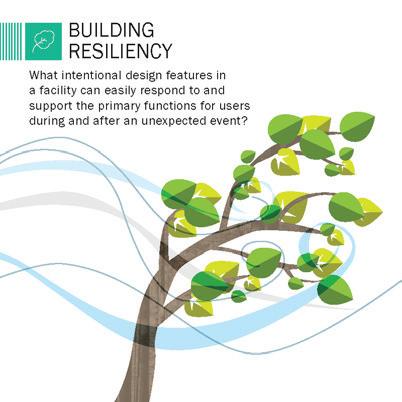 BUILDING RESILIENCY

What intentional design features in a facility can easily respond to and support the primary functions for users during and after an unexpected event?